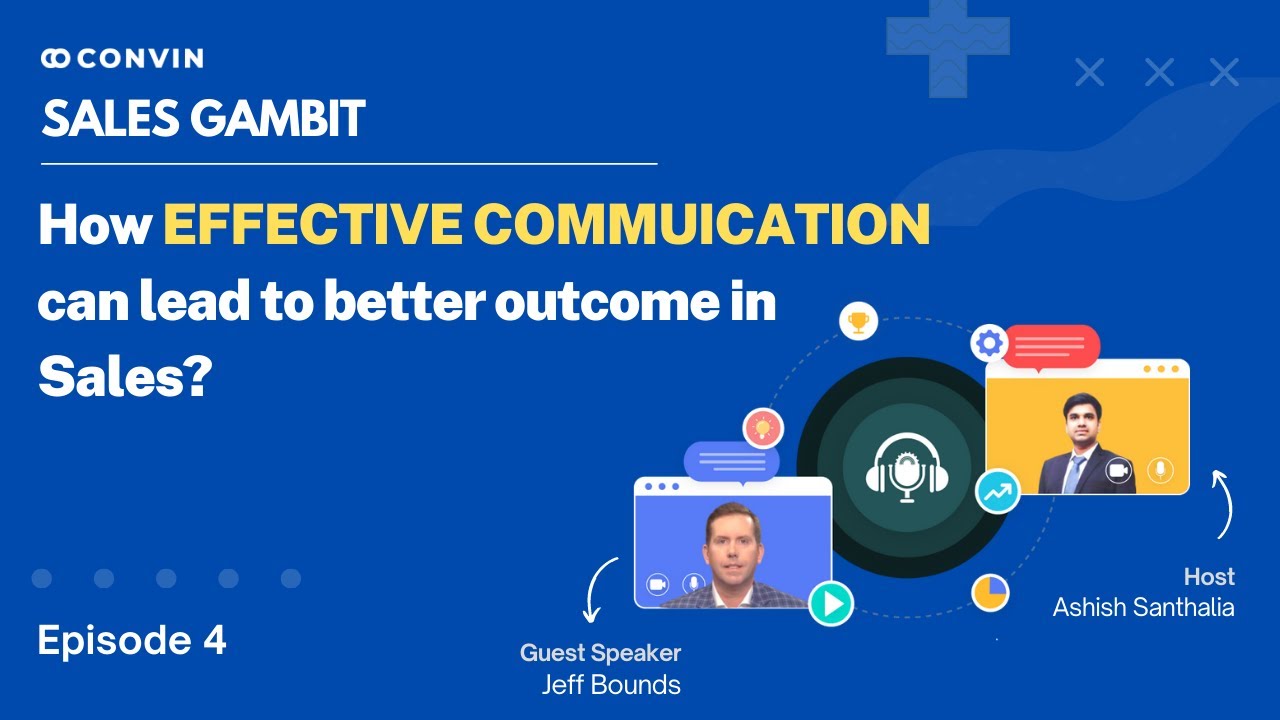 CONVIN

SALES GAMBIT

How EFFECTIVE COMMUICATION can lead to better outcome in Sales?

Episode 4

Guest Speaker
Jeff Bounds

Host
Ashish Santhalia